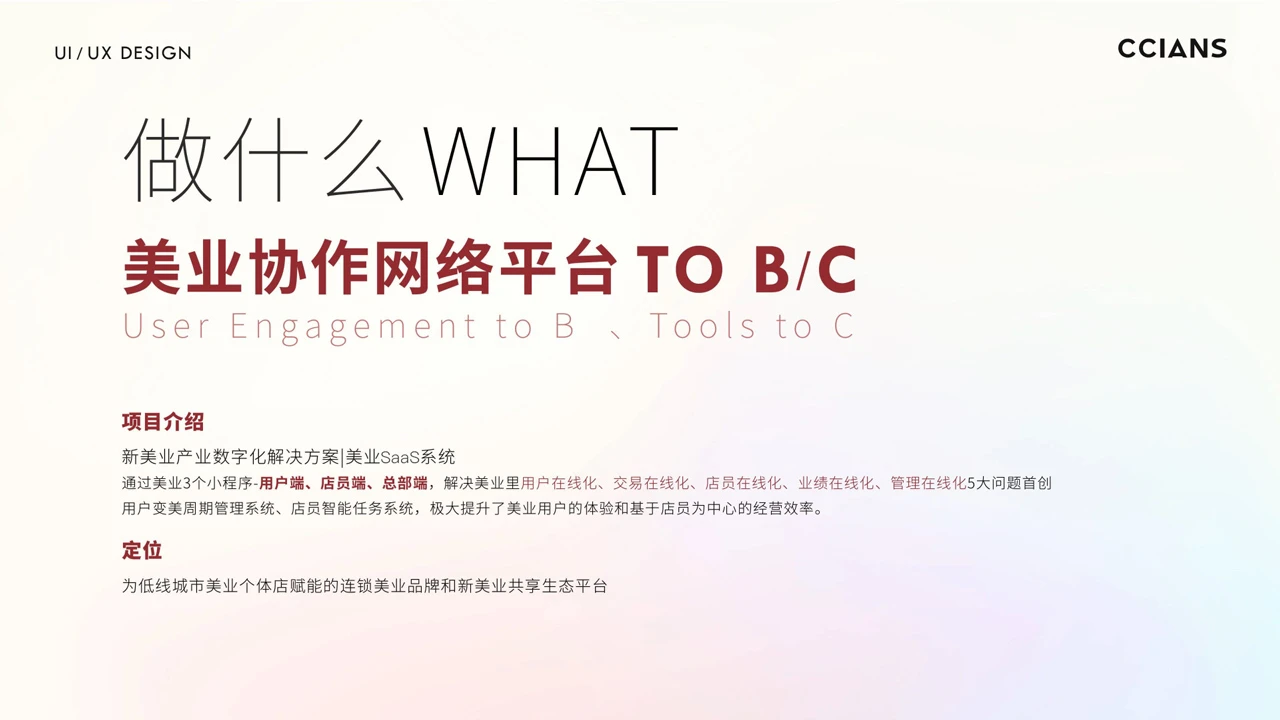 UI / UX DESIGN

CCIANS

做什么WHAT

美业协作网络平台 TO B/C

User Engagement to B 、Tools to C

项目介绍

新美业产业数字化解决方案|美业SaaS系统

通过美业3个小程序-用户端、店员端、总部端，解决美业里用户在线化、交易在线化、店员在线化、业绩在线化、管理在线化5大问题首创用户变美周期管理系统、店员智能任务系统，极大提升了美业用户的体验和基于店员为中心的经营效率。

定位

为低线城市美业个体店赋能的连锁美业品牌和新美业共享生态平台